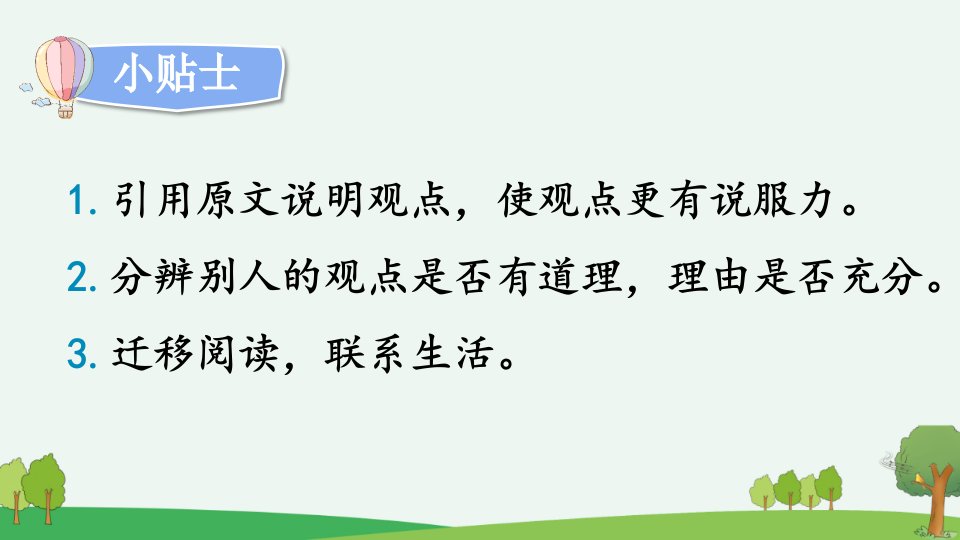 小贴士

1. 引用原文说明观点，使观点更有说服力。

2. 分辨别人的观点是否有道理，理由是否充分。

3. 迁移阅读，联系生活。